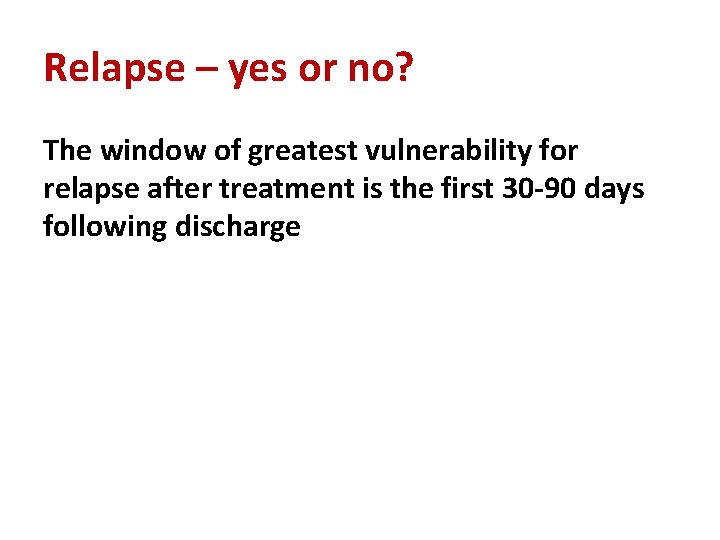 Relapse – yes or no?

The window of greatest vulnerability for relapse after treatment is the first 30-90 days following discharge